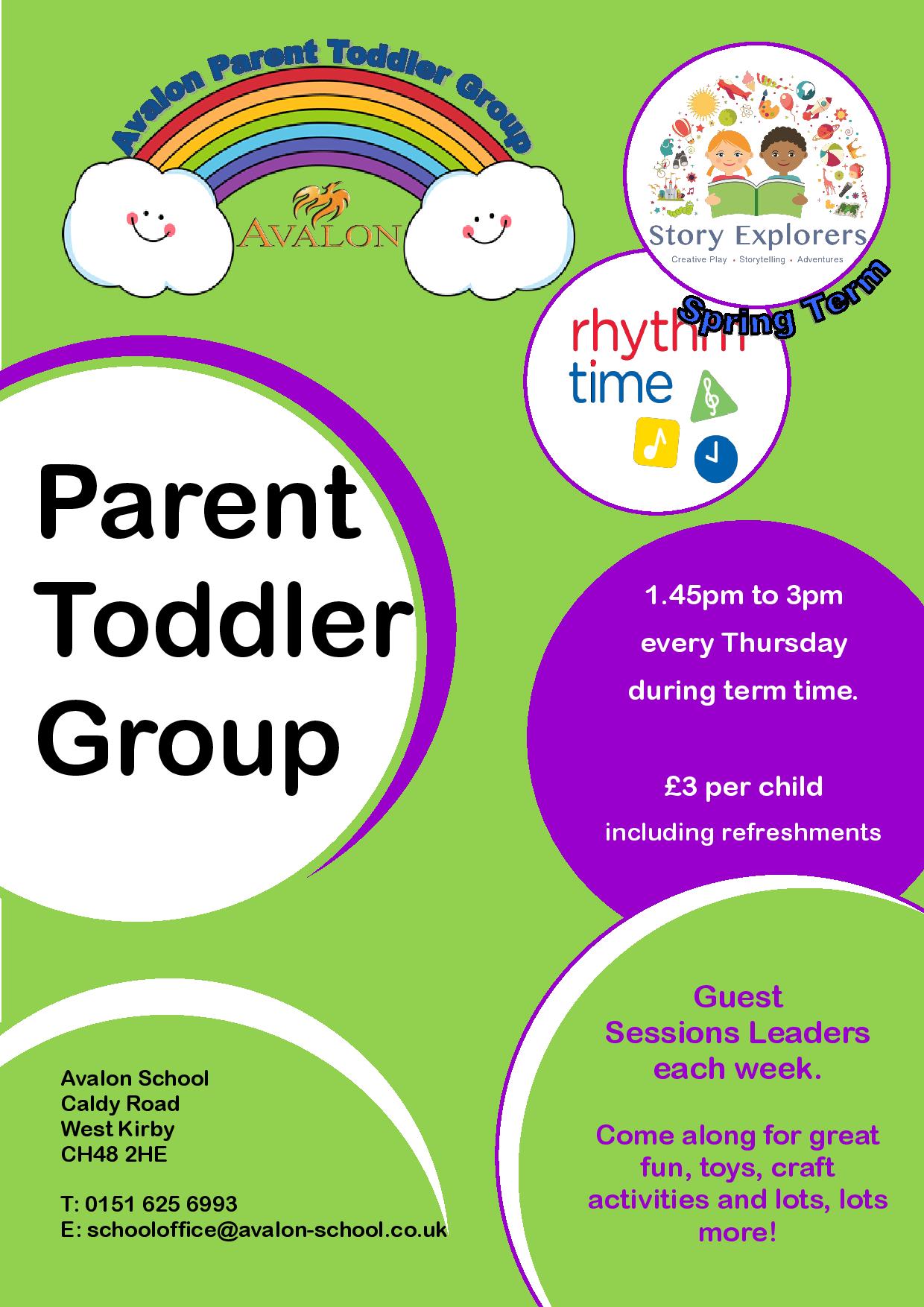 Avalon Parent Toddler Group

AVALON

Story Explorers
Creative Play • Storytelling • Adventures

Spring Term

rhythm time

Parent Toddler Group

1.45pm to 3pm
every Thursday
during term time.

£3 per child
including refreshments

Guest Sessions Leaders each week.

Come along for great fun, toys, craft activities and lots, lots more!

Avalon School
Caldy Road
West Kirby
CH48 2HE

T: 0151 625 6993
E: schooloffice@avalon-school.co.uk